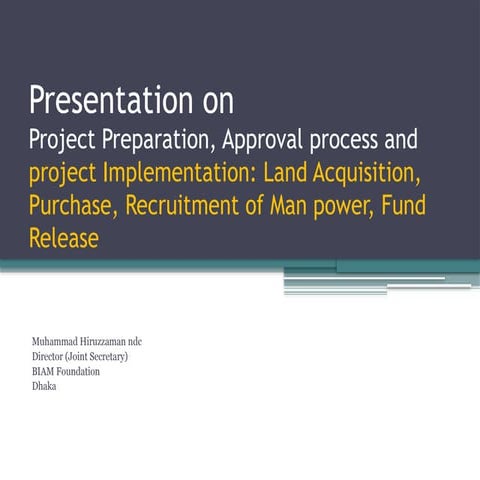 Presentation on
Project Preparation, Approval process and project Implementation: Land Acquisition, Purchase, Recruitment of Man power, Fund Release

Muhammad Hiruzzaman ndc
Director (Joint Secretary)
BIAM Foundation
Dhaka